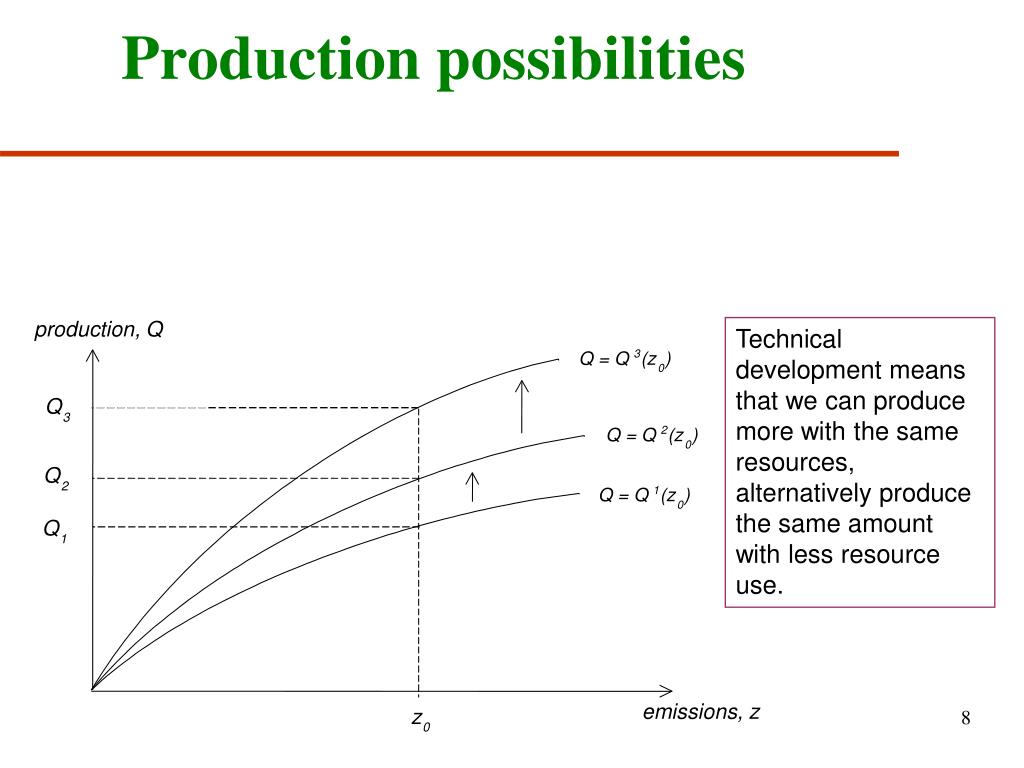 Production possibilities

production, Q

$Q_3$

$Q_2$

$Q_1$

$Q = Q^3(z_0)$

$Q = Q^2(z_0)$

$Q = Q^1(z_0)$

$z_0$

emissions, z

Technical development means that we can produce more with the same resources, alternatively produce the same amount with less resource use.

8